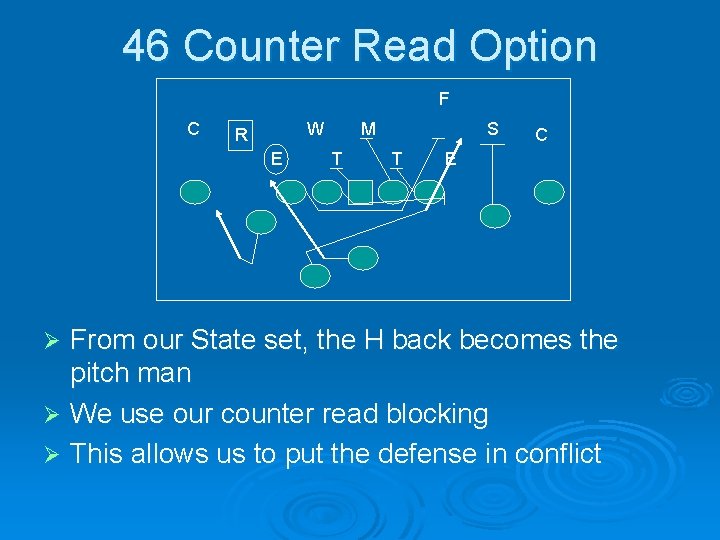 46 Counter Read Option

F
C R W M S C
E T T E

➢ From our State set, the H back becomes the pitch man
➢ We use our counter read blocking
➢ This allows us to put the defense in conflict